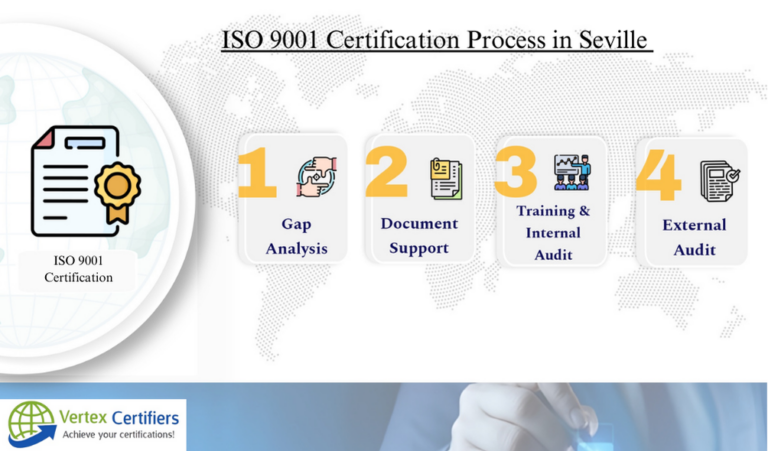 ISO 9001 Certification Process in Seville

ISO 9001 Certification

1 Gap Analysis

2 Document Support

3 Training & Internal Audit

4 External Audit

Vertex Certifiers
Achieve your certifications!